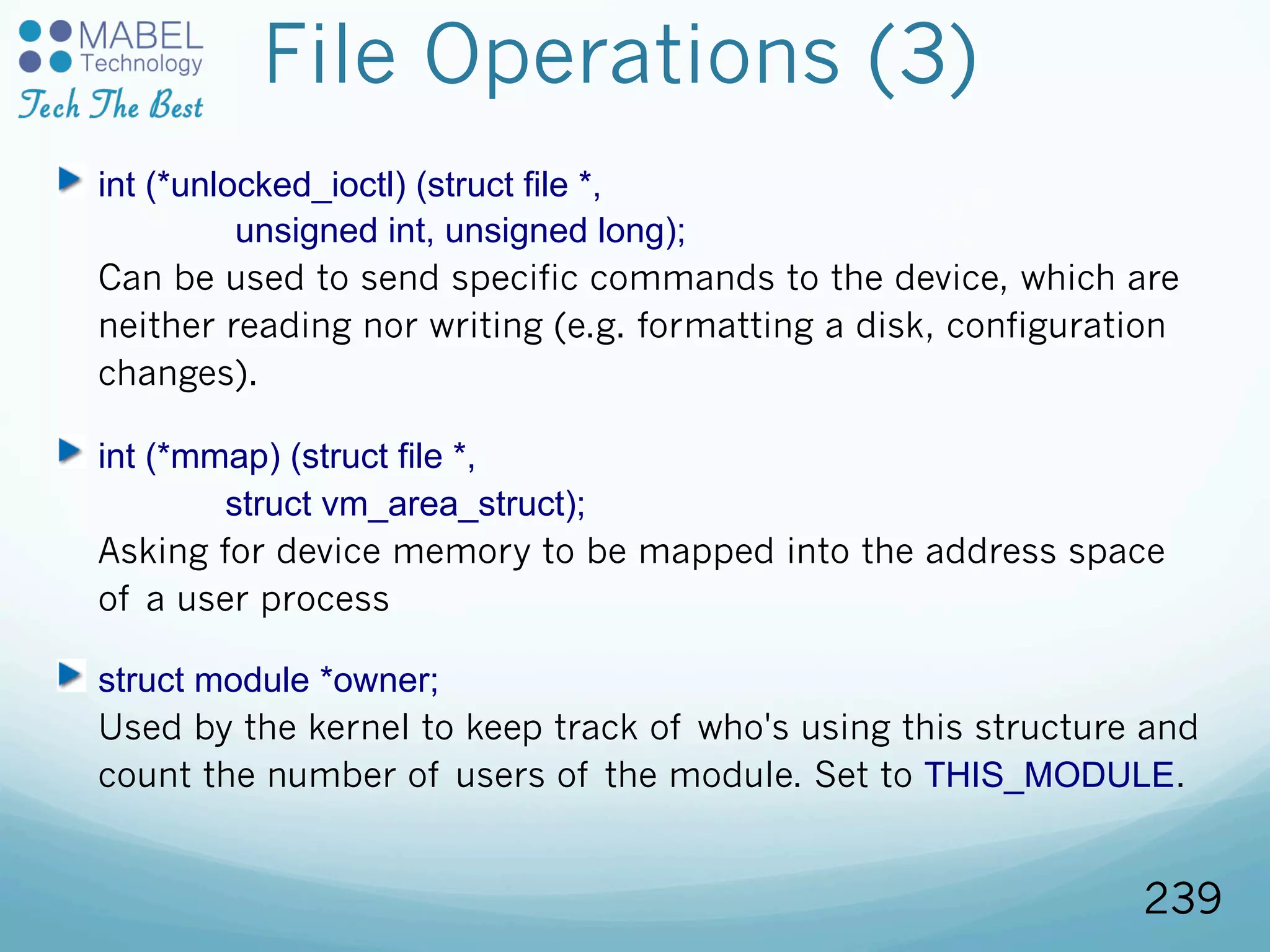 MABEL Technology
Tech The Best

File Operations (3)

int (*unlocked_ioctl) (struct file *,
unsigned int, unsigned long);
Can be used to send specific commands to the device, which are neither reading nor writing (e.g. formatting a disk, configuration changes).

int (*mmap) (struct file *,
struct vm_area_struct);
Asking for device memory to be mapped into the address space of a user process

struct module *owner;
Used by the kernel to keep track of who's using this structure and count the number of users of the module. Set to THIS_MODULE.

239